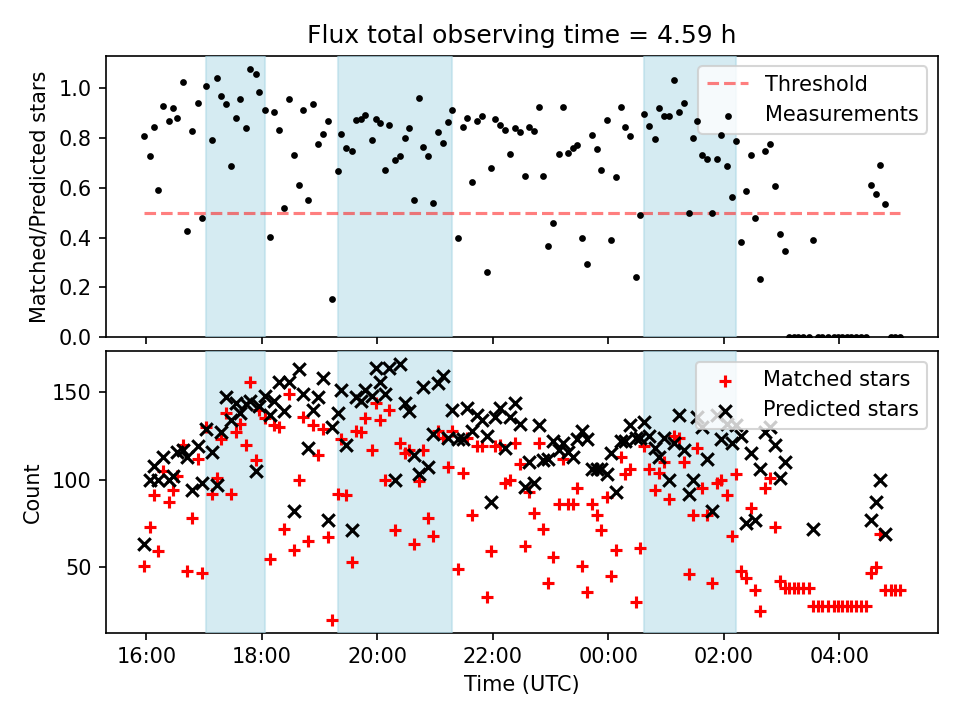 Flux total observing time = 4.59 h

Matched/Predicted stars

1.0
0.8
0.6
0.4
0.2
0.0

Threshold
Measurements

Count

150
100
50

Matched stars
Predicted stars

16:00
18:00
20:00
22:00
00:00
02:00
04:00

Time (UTC)